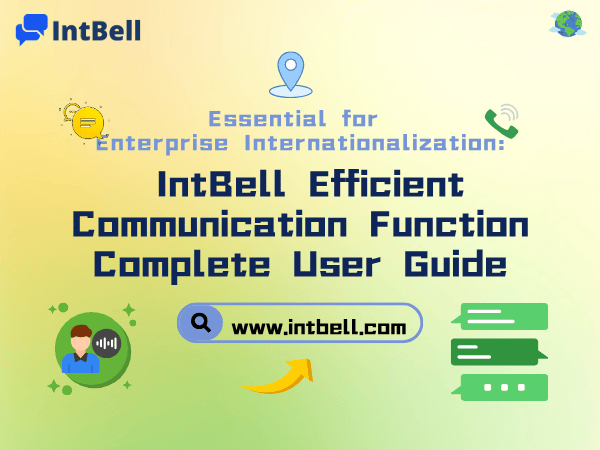 IntBell

Essential for Enterprise Internationalization:

IntBell Efficient Communication Function Complete User Guide

www.intbell.com